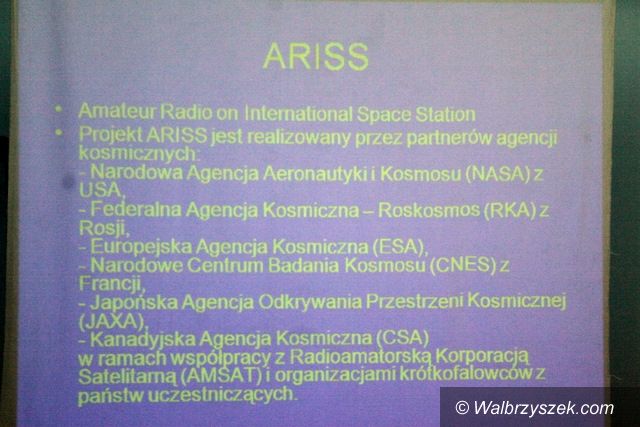 ARISS

• Amateur Radio on International Space Station
• Projekt ARISS jest realizowany przez partnerów agencji kosmicznych:
- Narodowa Agencja Aeronautyki i Kosmosu (NASA) z USA,
- Federalna Agencja Kosmiczna – Roskosmos (RKA) z Rosji,
- Europejska Agencja Kosmiczna (ESA),
- Narodowe Centrum Badania Kosmosu (CNES) z Francji,
- Japońska Agencja Odkrywania Przestrzeni Kosmicznej (JAXA),
- Kanadyjska Agencja Kosmiczna (CSA)
w ramach współpracy z Radioamatorską Korporacją Satelitarną (AMSAT) i organizacjami krótkofalowców z państw uczestniczących.

© Walbrzyszek.com